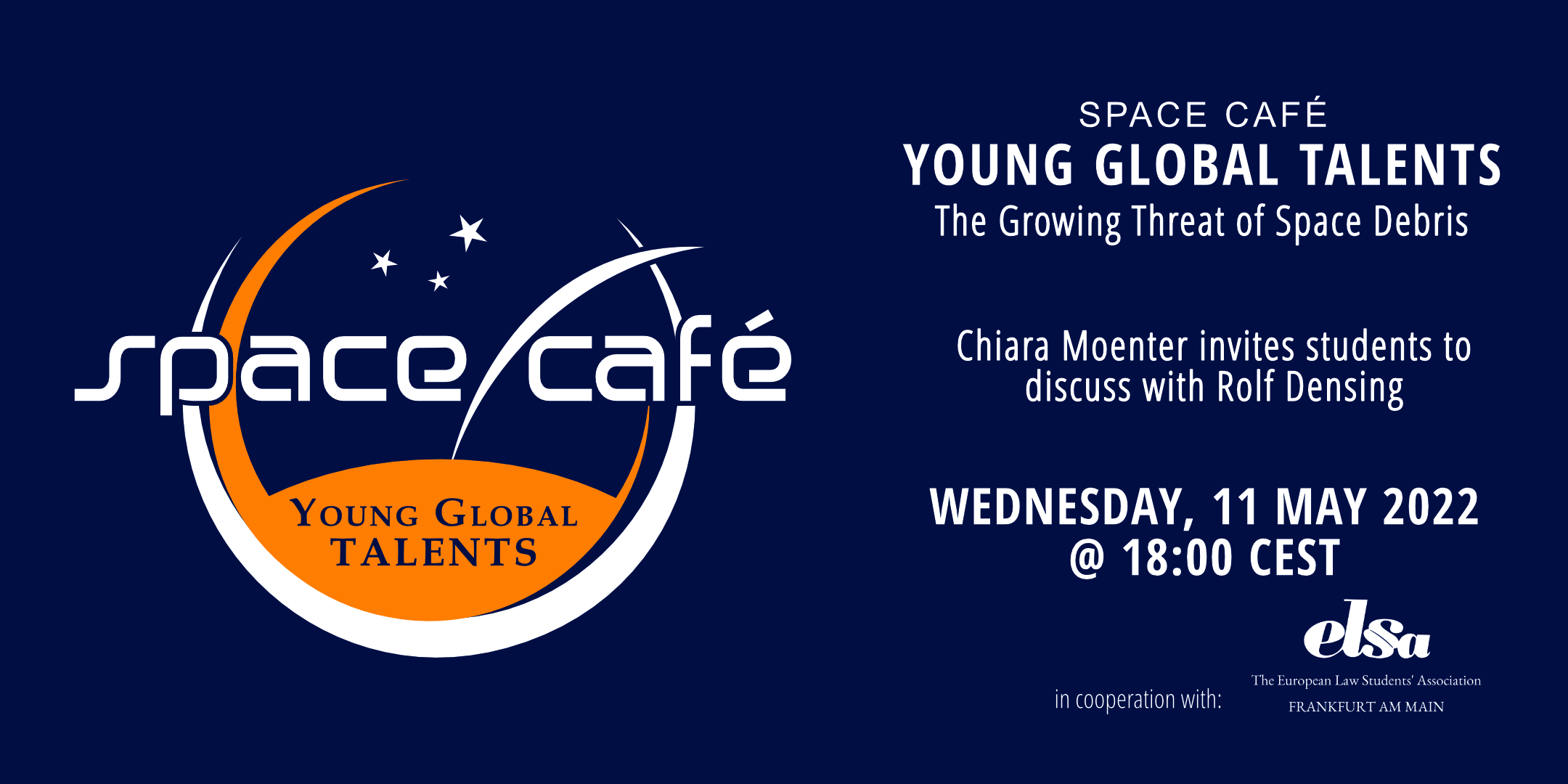 space café
YOUNG GLOBAL TALENTS

SPACE CAFÉ
YOUNG GLOBAL TALENTS
The Growing Threat of Space Debris

Chiara Moenter invites students to discuss with Rolf Densing

WEDNESDAY, 11 MAY 2022
@ 18:00 CEST

in cooperation with:

elsa
The European Law Students' Association
FRANKFURT AM MAIN